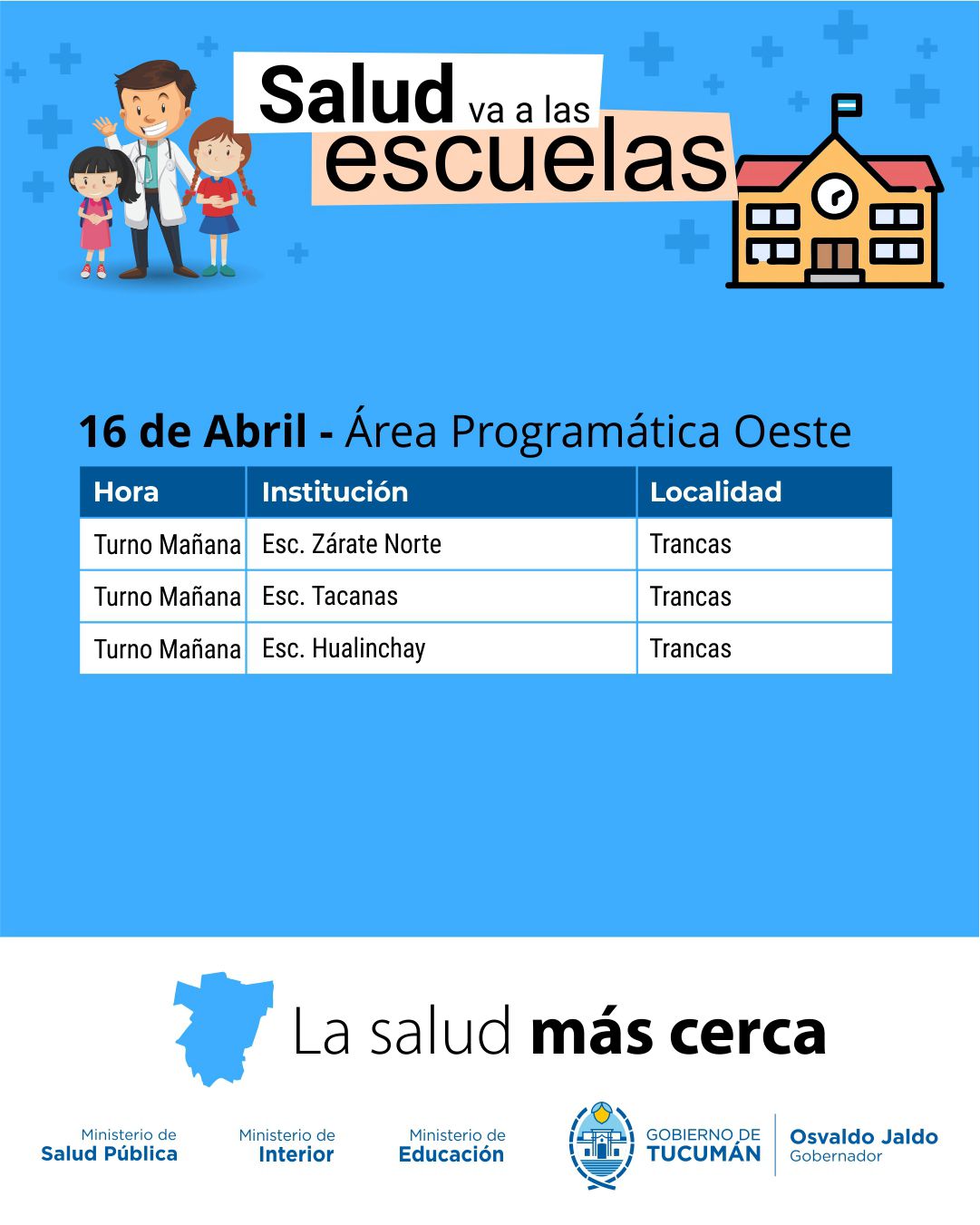 Salud va a las escuelas

16 de Abril - Área Programática Oeste

| Hora | Institución | Localidad |
|---|---|---|
| Turno Mañana | Esc. Zárate Norte | Trancas |
| Turno Mañana | Esc. Tacanas | Trancas |
| Turno Mañana | Esc. Hualinchay | Trancas |

La salud más cerca

Ministerio de Salud Pública

Ministerio de Interior

Ministerio de Educación

GOBIERNO DE TUCUMÁN

Osvaldo Jaldo Gobernador